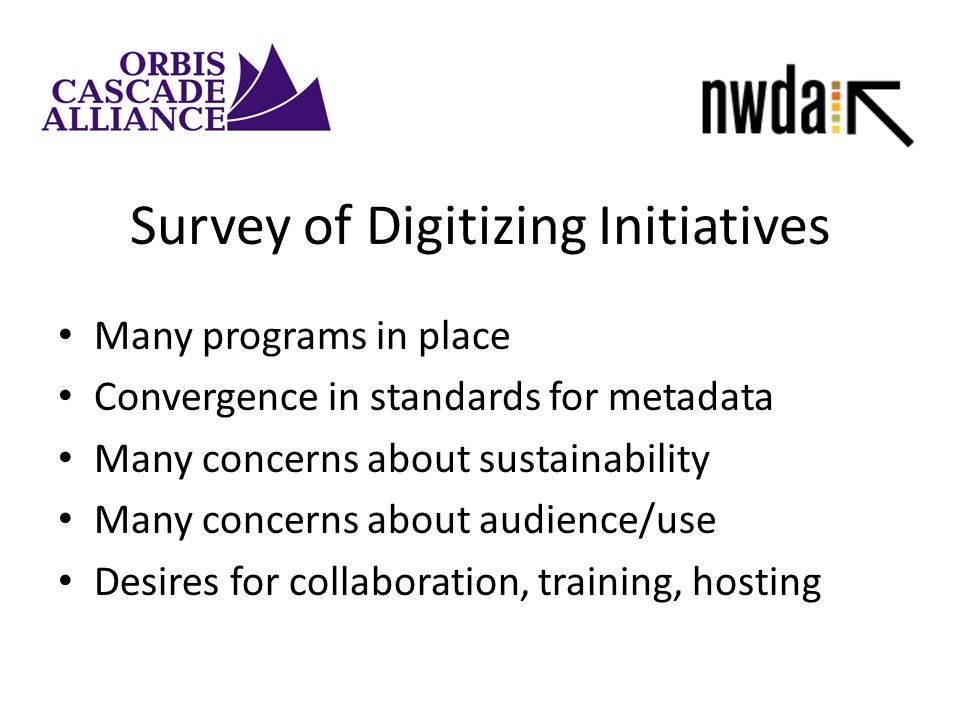 ORBIS CASCADE ALLIANCE

nwda

Survey of Digitizing Initiatives

• Many programs in place
• Convergence in standards for metadata
• Many concerns about sustainability
• Many concerns about audience/use
• Desires for collaboration, training, hosting